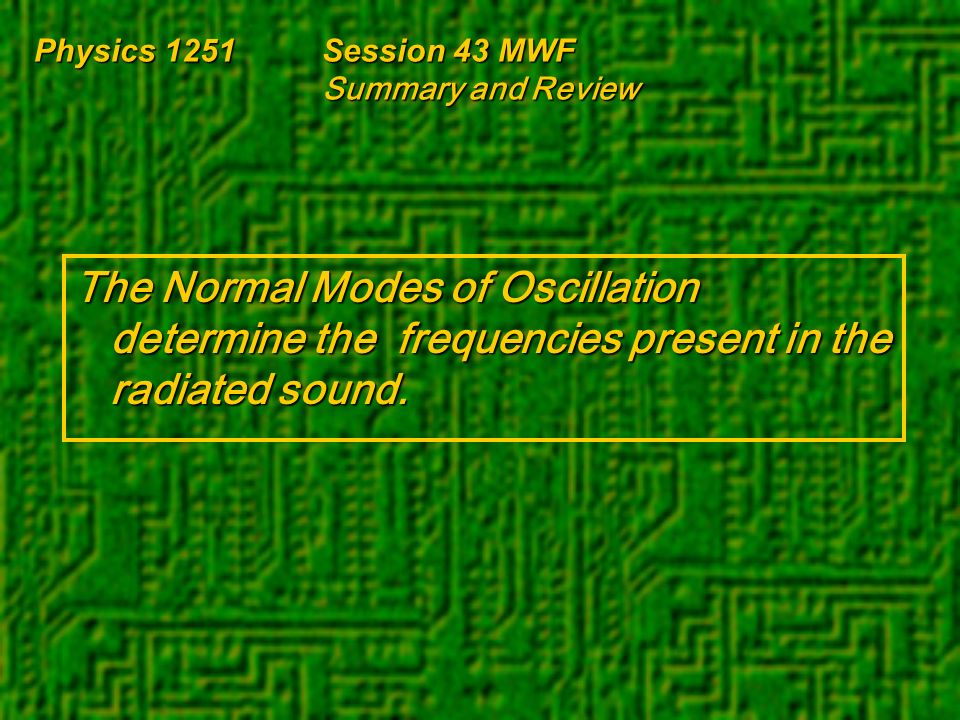 Physics 1251 Session 43 MWF
Summary and Review

The Normal Modes of Oscillation determine the frequencies present in the radiated sound.